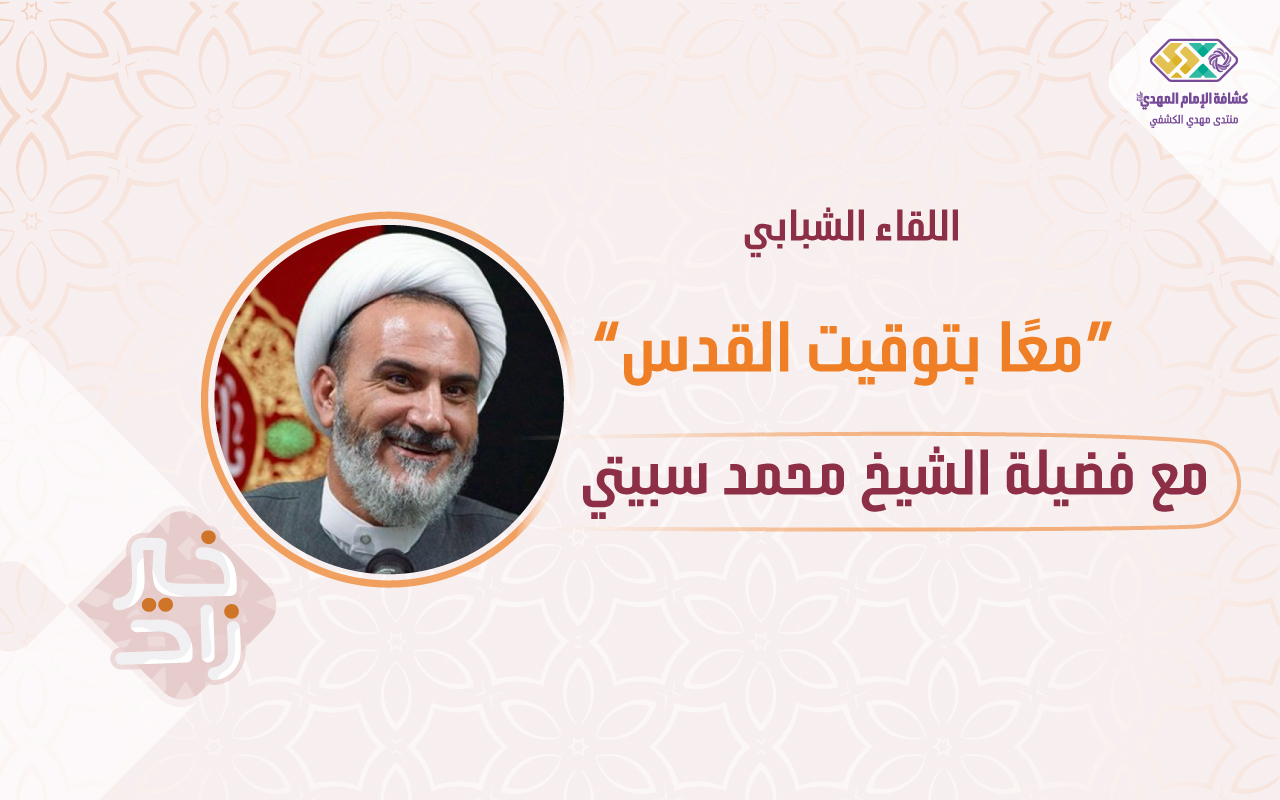 كشافة الإمام المهدي
منتدى مهدي الكشفي

اللقاء الشبابي

"معًا بتوقيت القدس"

مع فضيلة الشيخ محمد سبيتي

خير زاد